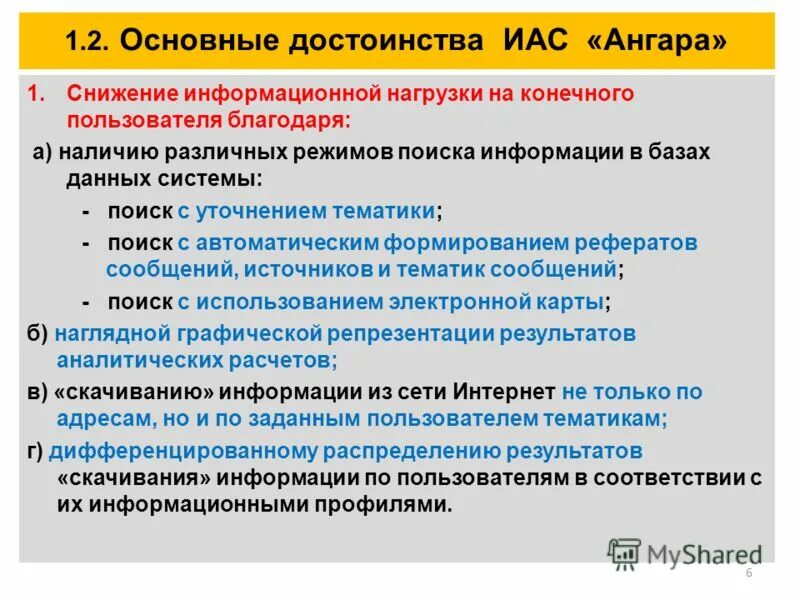 1.2. Основные достоинства ИАС «Ангара»

1. Снижение информационной нагрузки на конечного пользователя благодаря:

а) наличию различных режимов поиска информации в базах данных системы:

- поиск с уточнением тематики;

- поиск с автоматическим формированием рефератов сообщений, источников и тематик сообщений;

- поиск с использованием электронной карты;

б) наглядной графической репрезентации результатов аналитических расчетов;

в) «скачиванию» информации из сети Интернет не только по адресам, но и по заданным пользователем тематикам;

г) дифференцированному распределению результатов «скачивания» информации по пользователям в соответствии с их информационными профилями.

MyShared

6